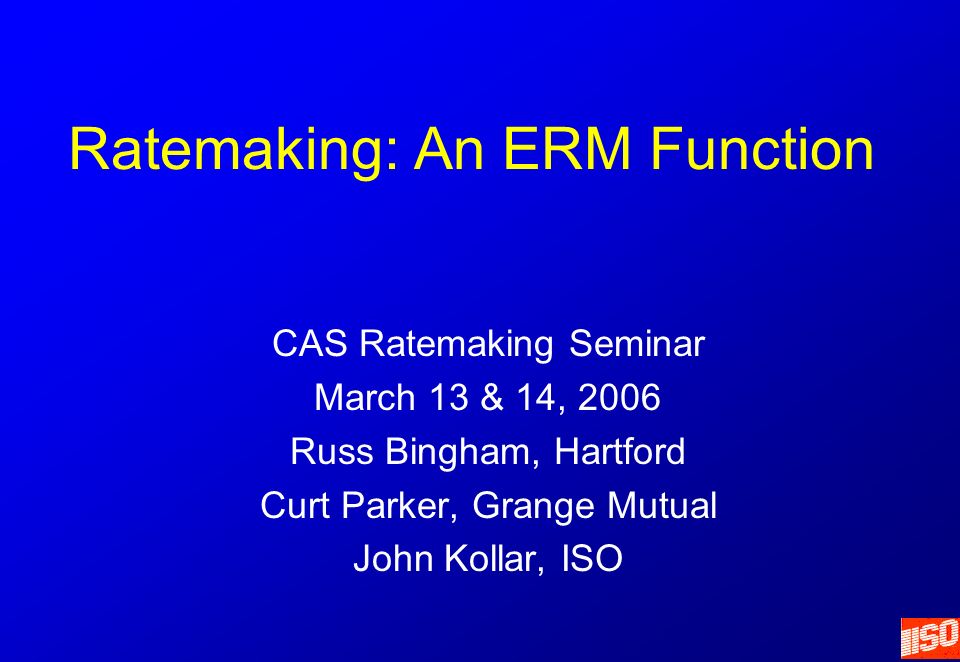 Ratemaking: An ERM Function

CAS Ratemaking Seminar
March 13 & 14, 2006
Russ Bingham, Hartford
Curt Parker, Grange Mutual
John Kollar, ISO

ISO